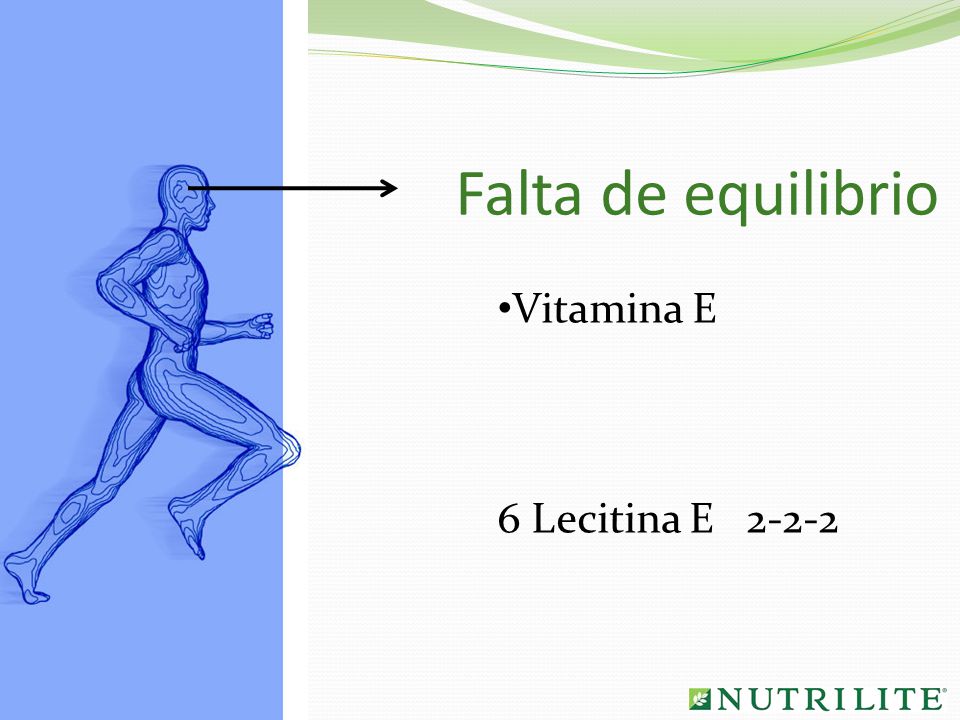 Falta de equilibrio

•Vitamina E

6 Lecitina E 2-2-2

NUTRILITE®